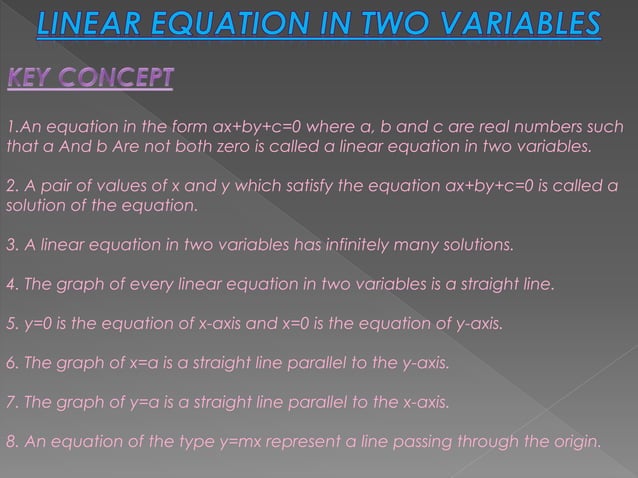 LINEAR EQUATION IN TWO VARIABLES

KEY CONCEPT

1.An equation in the form $ax+by+c=0$ where a, b and c are real numbers such that a And b Are not both zero is called a linear equation in two variables.

2. A pair of values of x and y which satisfy the equation $ax+by+c=0$ is called a solution of the equation.

3. A linear equation in two variables has infinitely many solutions.

4. The graph of every linear equation in two variables is a straight line.

5. $y=0$ is the equation of x-axis and $x=0$ is the equation of y-axis.

6. The graph of $x=a$ is a straight line parallel to the y-axis.

7. The graph of $y=a$ is a straight line parallel to the x-axis.

8. An equation of the type $y=mx$ represent a line passing through the origin.